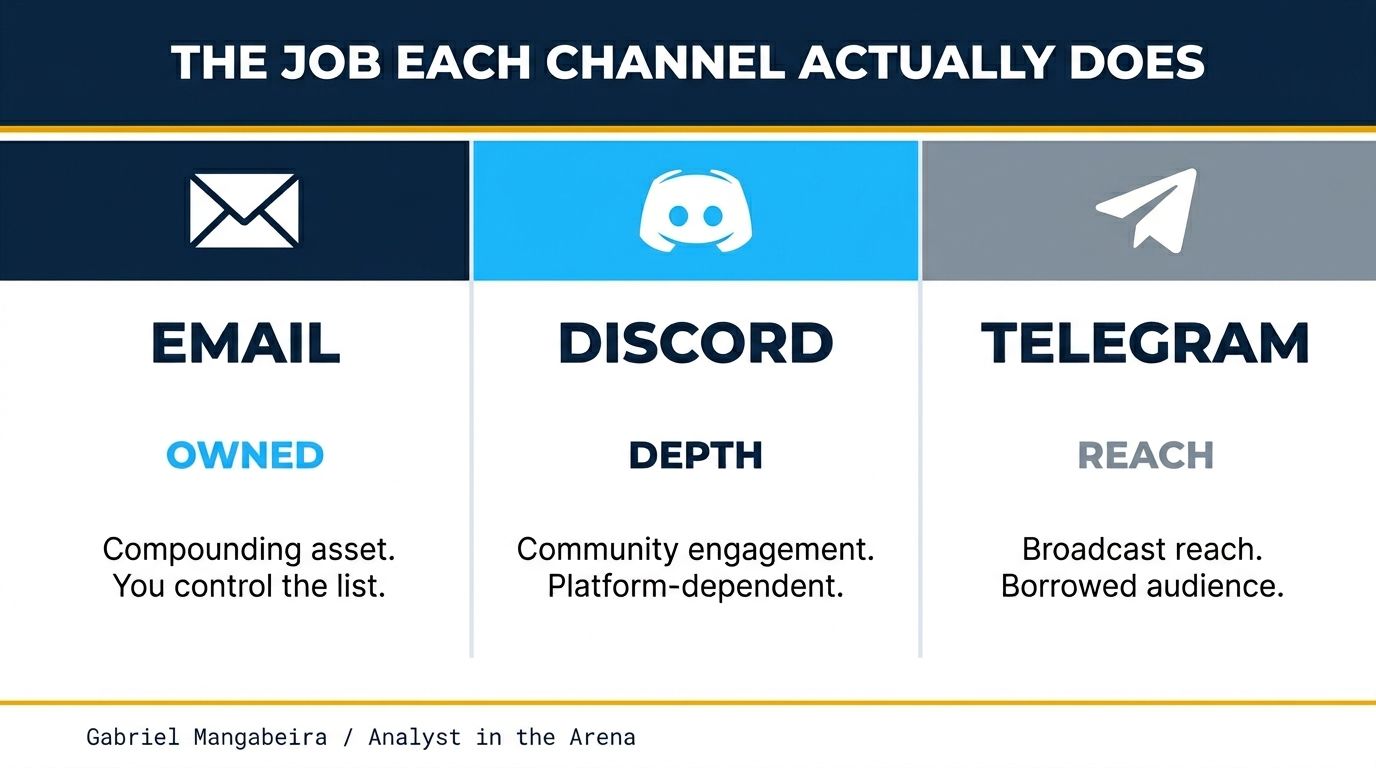 THE JOB EACH CHANNEL ACTUALLY DOES

EMAIL

OWNED

Compounding asset.
You control the list.

DISCORD

DEPTH

Community engagement.
Platform-dependent.

TELEGRAM

REACH

Broadcast reach.
Borrowed audience.

Gabriel Mangabeira / Analyst in the Arena